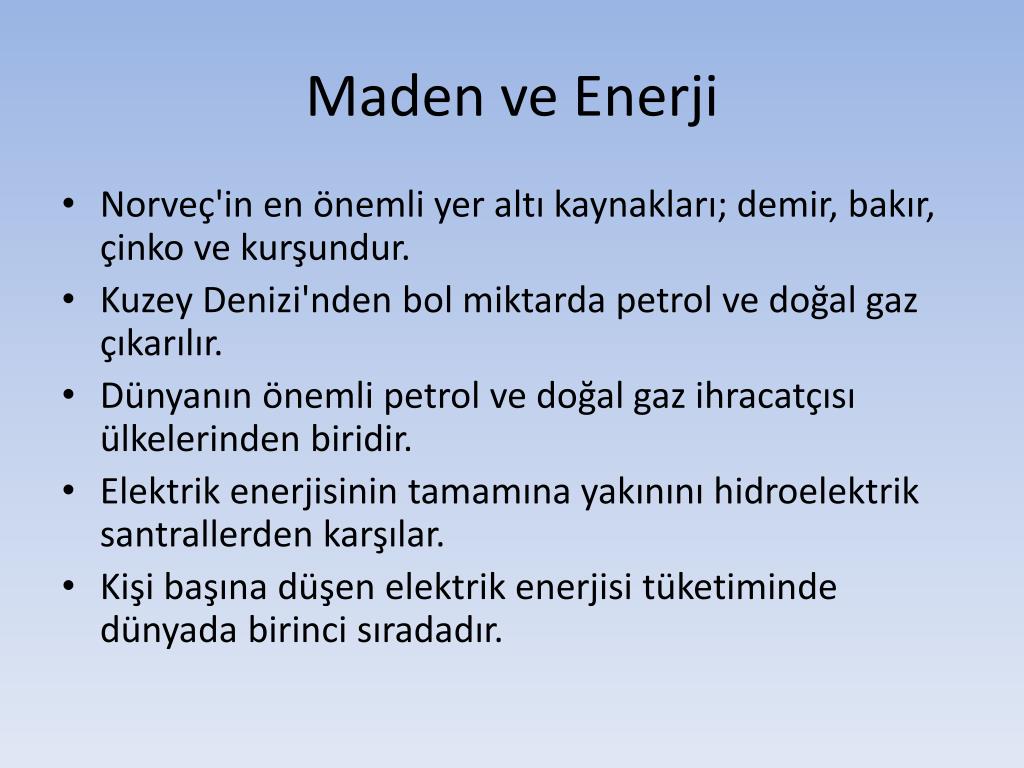 Maden ve Enerji

• Norveç'in en önemli yer altı kaynakları; demir, bakır, çinko ve kurşundur.
• Kuzey Denizi'nden bol miktarda petrol ve doğal gaz çıkarılır.
• Dünyanın önemli petrol ve doğal gaz ihracatçısı ülkelerinden biridir.
• Elektrik enerjisinin tamamına yakınını hidroelektrik santrallerden karşılar.
• Kişi başına düşen elektrik enerjisi tüketiminde dünyada birinci sıradadır.